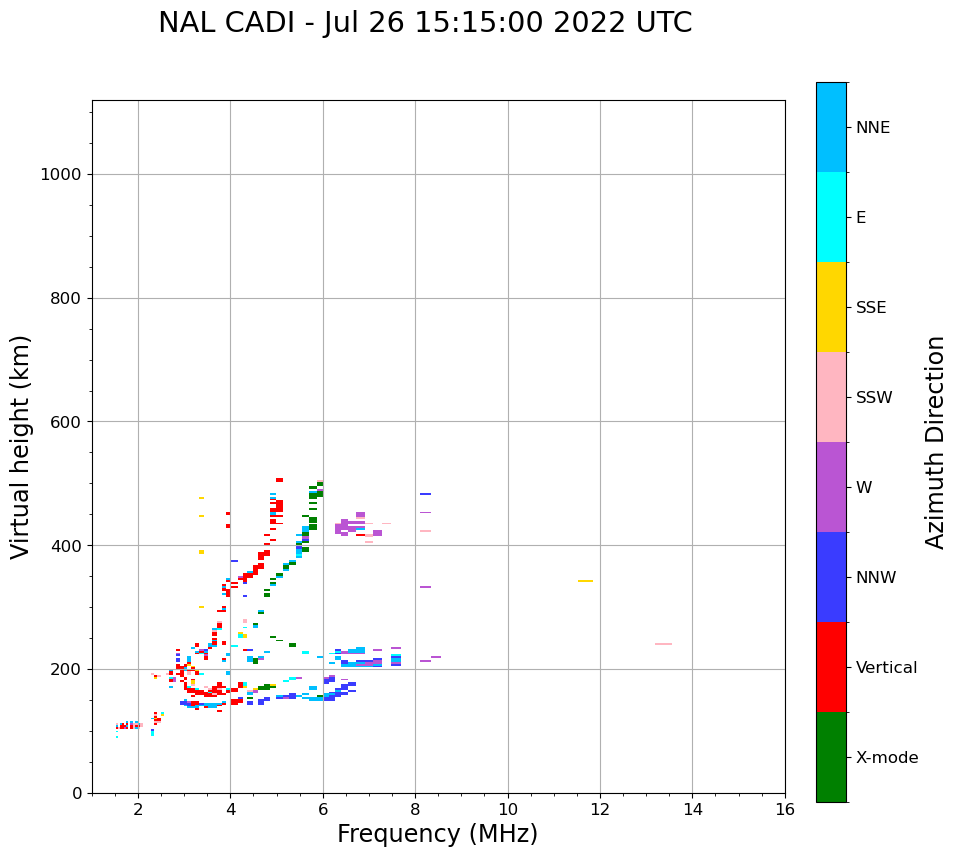 NAL CADI - Jul 26 15:15:00 2022 UTC

Virtual height (km)

1000
800
600
400
200
0

2
4
6
8
10
12
14
16

Frequency (MHz)

NNE
E
SSE
SSW
W
NNW
Vertical
X-mode

Azimuth Direction